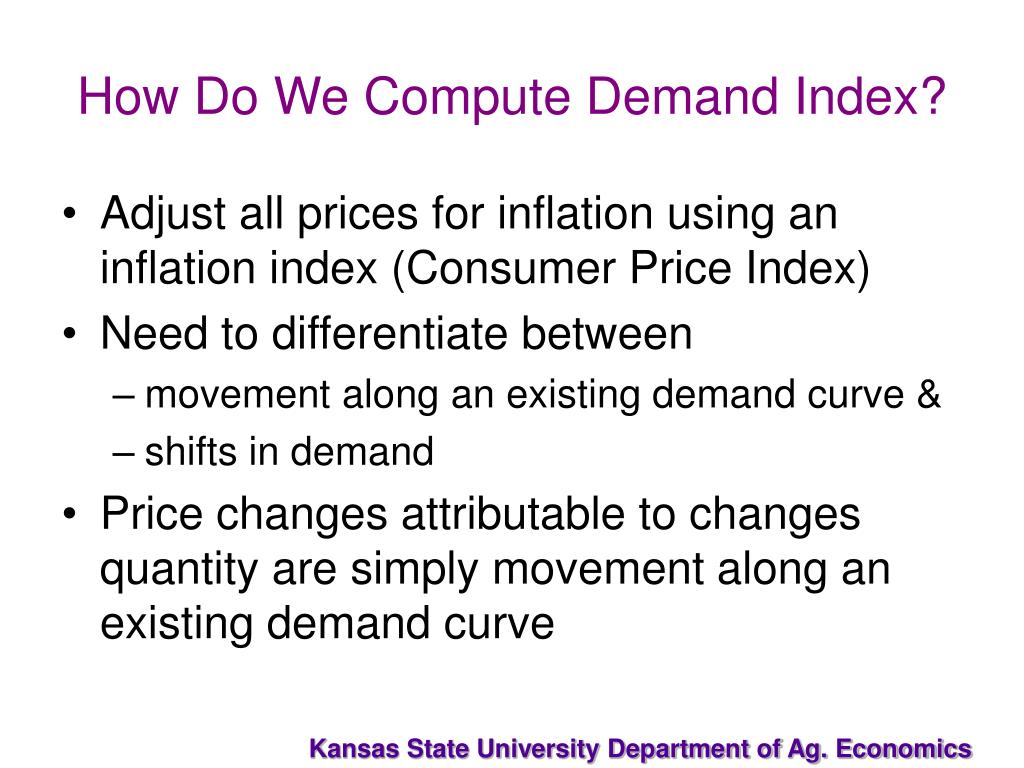 How Do We Compute Demand Index?

• Adjust all prices for inflation using an inflation index (Consumer Price Index)
• Need to differentiate between
– movement along an existing demand curve &
– shifts in demand
• Price changes attributable to changes quantity are simply movement along an existing demand curve

Kansas State University Department of Ag. Economics